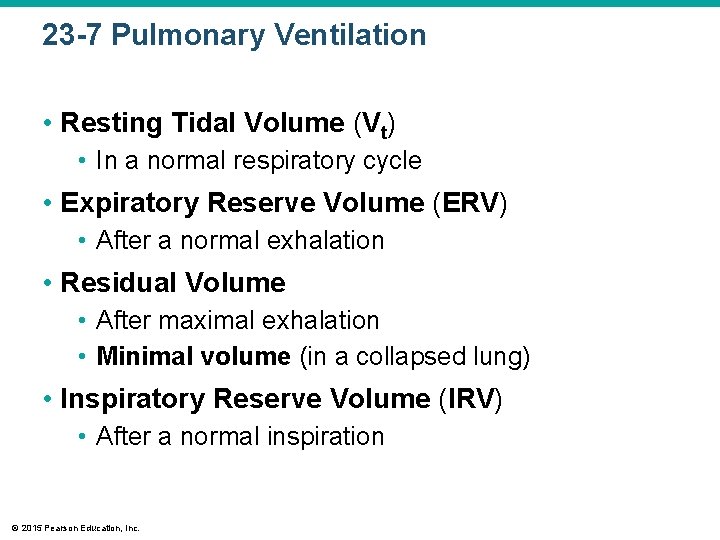 23-7 Pulmonary Ventilation

• Resting Tidal Volume ($V_t$)
  • In a normal respiratory cycle
• Expiratory Reserve Volume (ERV)
  • After a normal exhalation
• Residual Volume
  • After maximal exhalation
  • Minimal volume (in a collapsed lung)
• Inspiratory Reserve Volume (IRV)
  • After a normal inspiration

© 2015 Pearson Education, Inc.